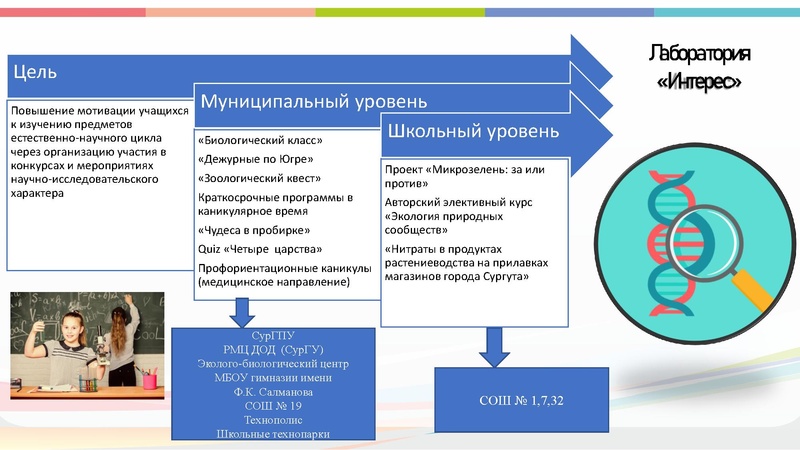 Лаборатория «Интерес»

Цель

Повышение мотивации учащихся к изучению предметов естественно-научного цикла через организацию участия в конкурсах и мероприятиях научно-исследовательского характера

Муниципальный уровень

«Биологический класс»

«Дежурные по Югре»

«Зоологический квест»

Краткосрочные программы в каникулярное время

«Чудеса в пробирке»

Quiz «Четыре царства»

Профориентационные каникулы (медицинское направление)

СурГПУ
РМЦ ДОД (СурГУ)
Эколого-биологический центр
МБОУ гимназии имени
Ф.К. Салманова
СОШ № 19
Технополис
Школьные технопарки

Школьный уровень

Проект «Микрозелень: за или против»

Авторский элективный курс «Экология природных сообществ»

«Нитраты в продуктах растениеводства на прилавках магазинов города Сургута»

СОШ № 1,7,32